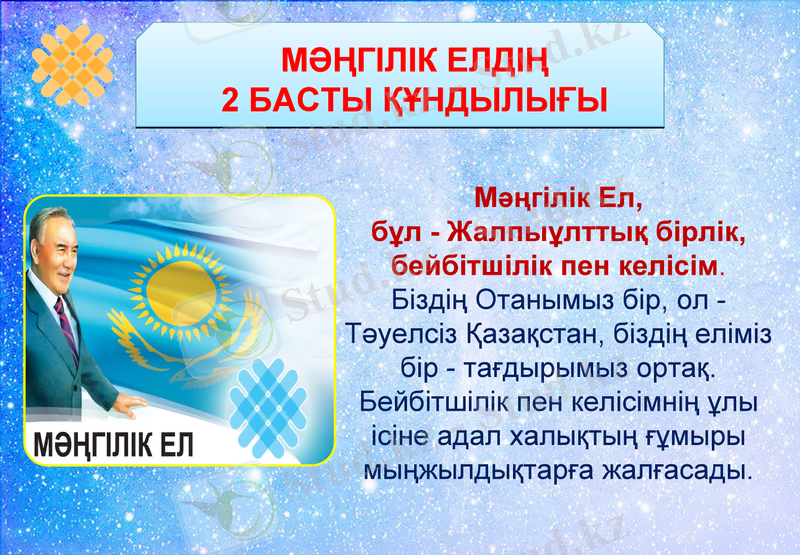 МӘҢГІЛІК ЕЛДІҢ
2 БАСТЫ ҚҰНДЫЛЫҒЫ

МӘҢГІЛІК ЕЛ

Мәңгілік Ел,
бұл - Жалпыұлттық бірлік, бейбітшілік пен келісім.
Біздің Отанымыз бір, ол - Тәуелсіз Қазақстан, біздің еліміз бір - тағдырымыз ортақ.
Бейбітшілік пен келісімнің ұлы ісіне адал халықтың ғұмыры мыңжылдықтарға жалғасады.

Stud.kz